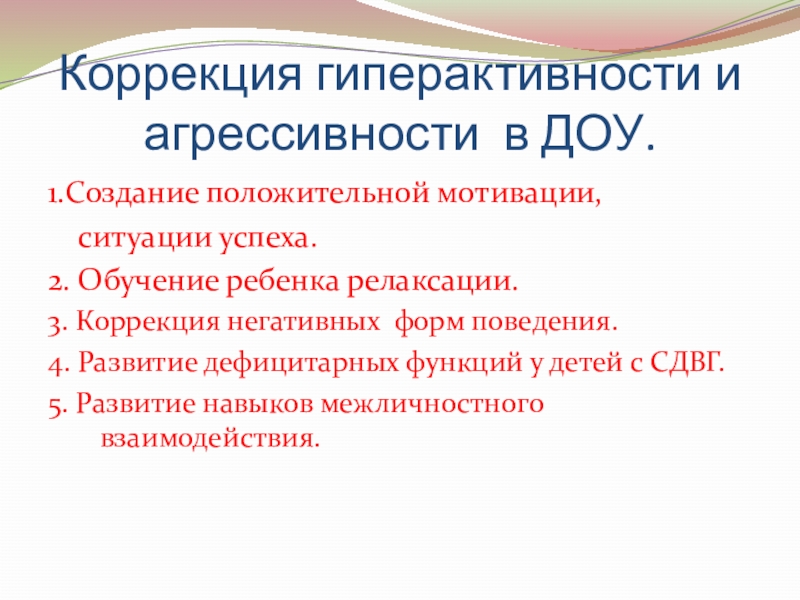 Коррекция гиперактивности и агрессивности в ДОУ.

1.Создание положительной мотивации, ситуации успеха.

2. Обучение ребенка релаксации.

3. Коррекция негативных форм поведения.

4. Развитие дефицитарных функций у детей с СДВГ.

5. Развитие навыков межличностного взаимодействия.